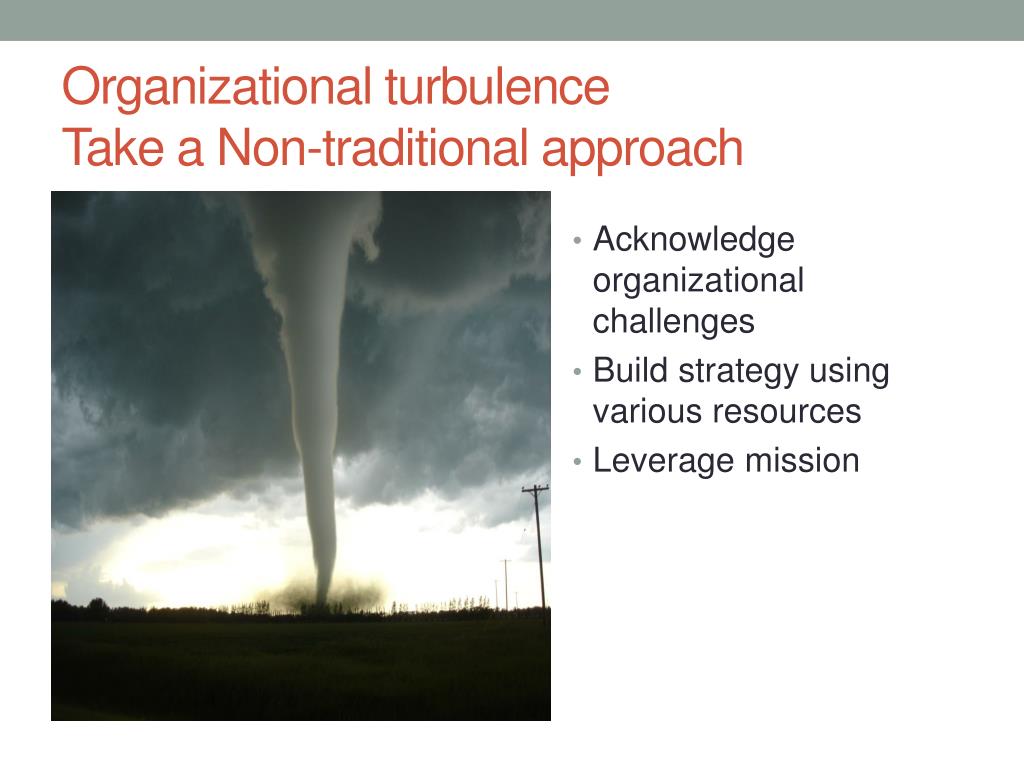 Organizational turbulence
Take a Non-traditional approach

• Acknowledge organizational challenges
• Build strategy using various resources
• Leverage mission